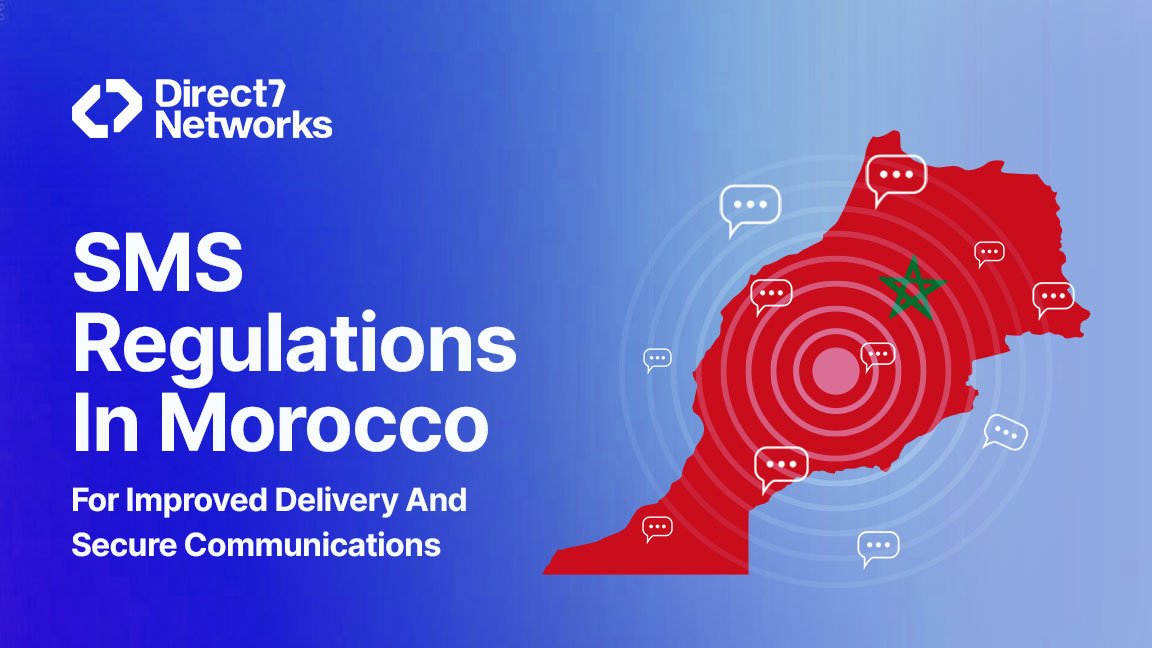 Direct7 Networks

SMS Regulations In Morocco

For Improved Delivery And Secure Communications